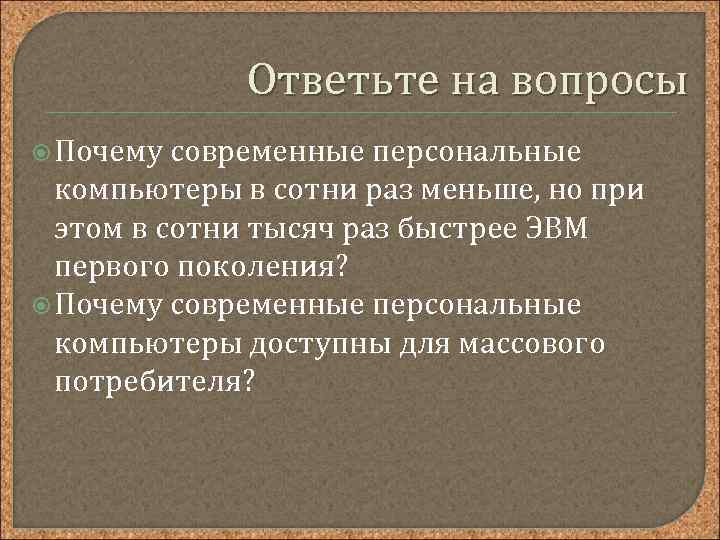 Ответьте на вопросы

Почему современные персональные компьютеры в сотни раз меньше, но при этом в сотни тысяч раз быстрее ЭВМ первого поколения?

Почему современные персональные компьютеры доступны для массового потребителя?